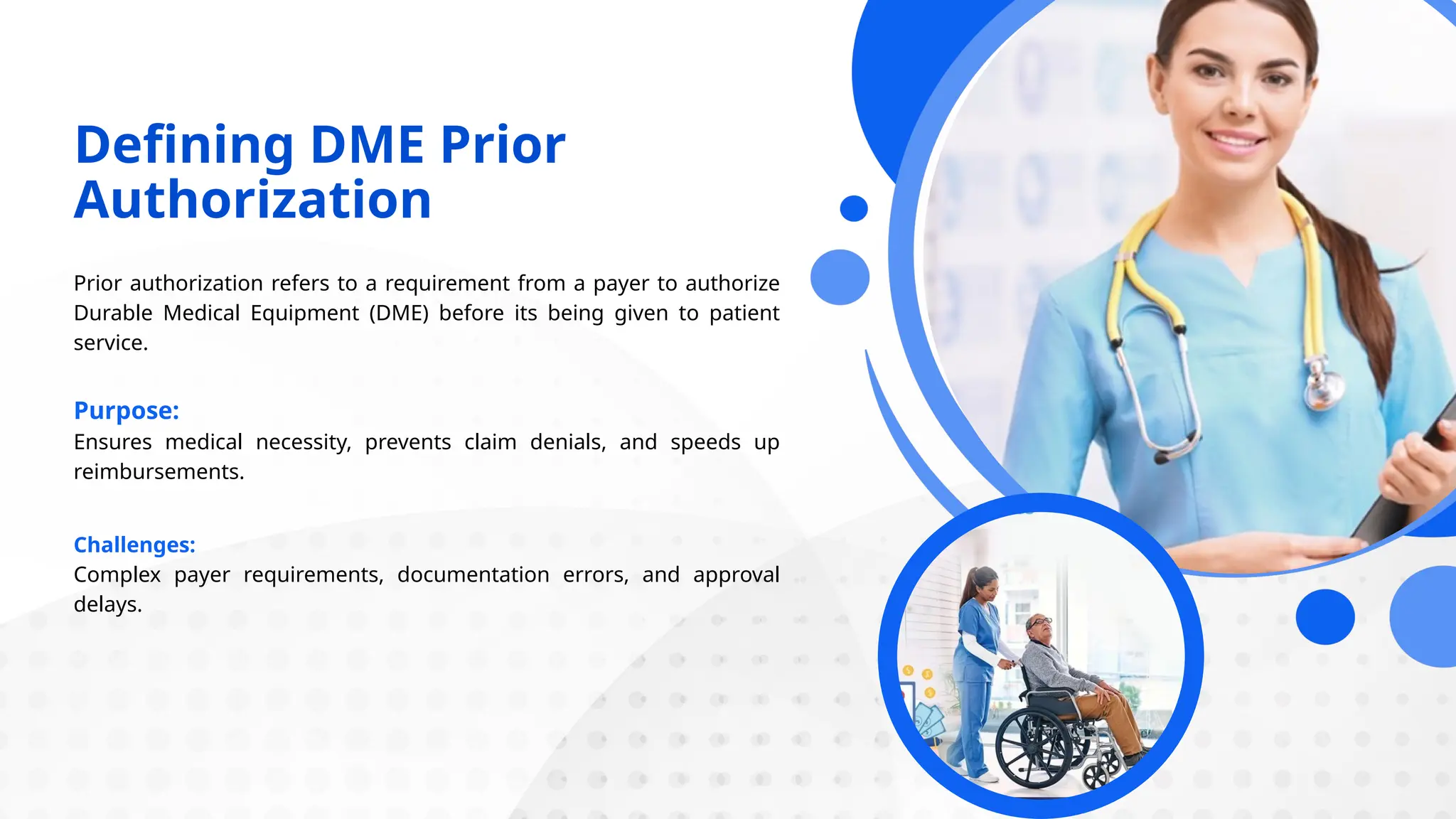 Defining DME Prior Authorization

Prior authorization refers to a requirement from a payer to authorize Durable Medical Equipment (DME) before its being given to patient service.

Purpose:
Ensures medical necessity, prevents claim denials, and speeds up reimbursements.

Challenges:
Complex payer requirements, documentation errors, and approval delays.